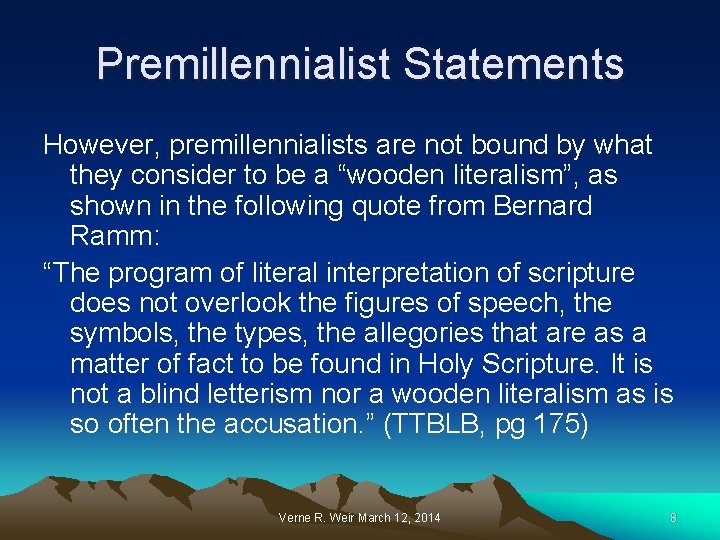 Premillennialist Statements

However, premillennialists are not bound by what they consider to be a “wooden literalism”, as shown in the following quote from Bernard Ramm:

“The program of literal interpretation of scripture does not overlook the figures of speech, the symbols, the types, the allegories that are as a matter of fact to be found in Holy Scripture. It is not a blind letterism nor a wooden literalism as is so often the accusation.” (TTBLB, pg 175)

Verne R. Weir March 12, 2014

8